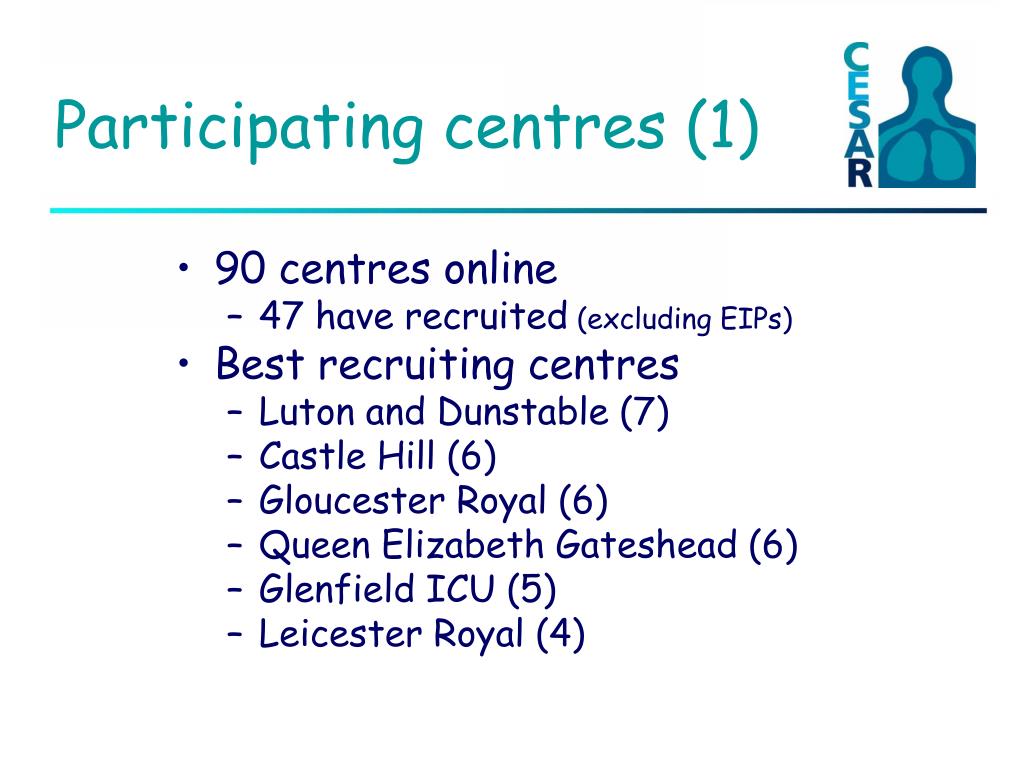 Participating centres (1)

CESAR

• 90 centres online
– 47 have recruited (excluding EIPs)
• Best recruiting centres
– Luton and Dunstable (7)
– Castle Hill (6)
– Gloucester Royal (6)
– Queen Elizabeth Gateshead (6)
– Glenfield ICU (5)
– Leicester Royal (4)